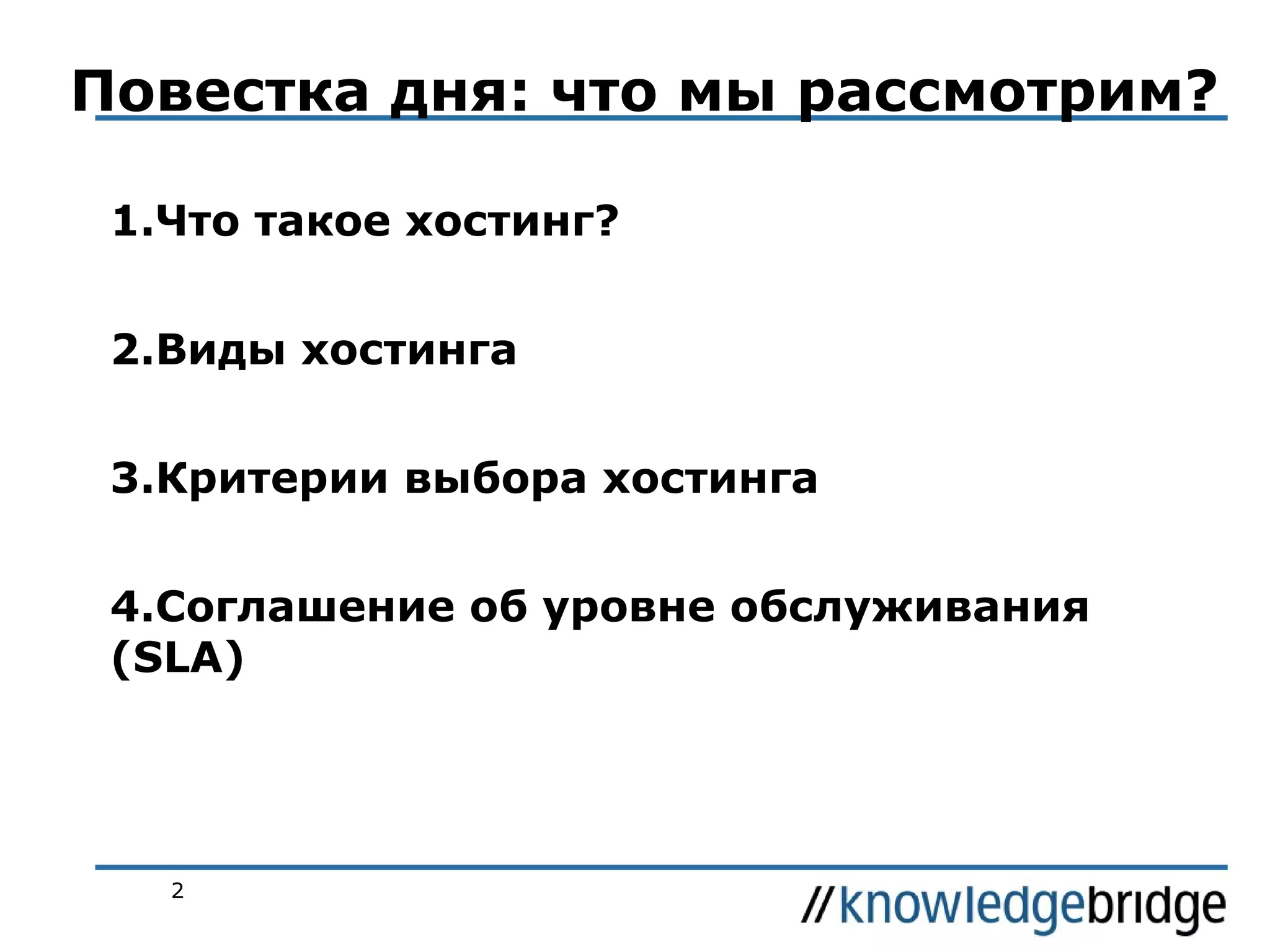 Повестка дня: что мы рассмотрим?

1.Что такое хостинг?

2.Виды хостинга

3.Критерии выбора хостинга

4.Соглашение об уровне обслуживания (SLA)

2

//knowledgebridge